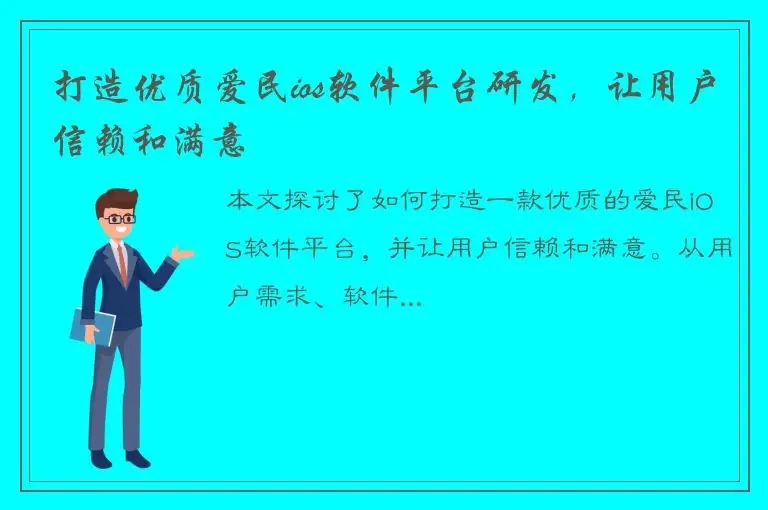 打造优质爱民ios软件平台研发，让用户信赖和满意

本文探讨了如何打造一款优质的爱民iOS软件平台，并让用户信赖和满意。从用户需求、软件...